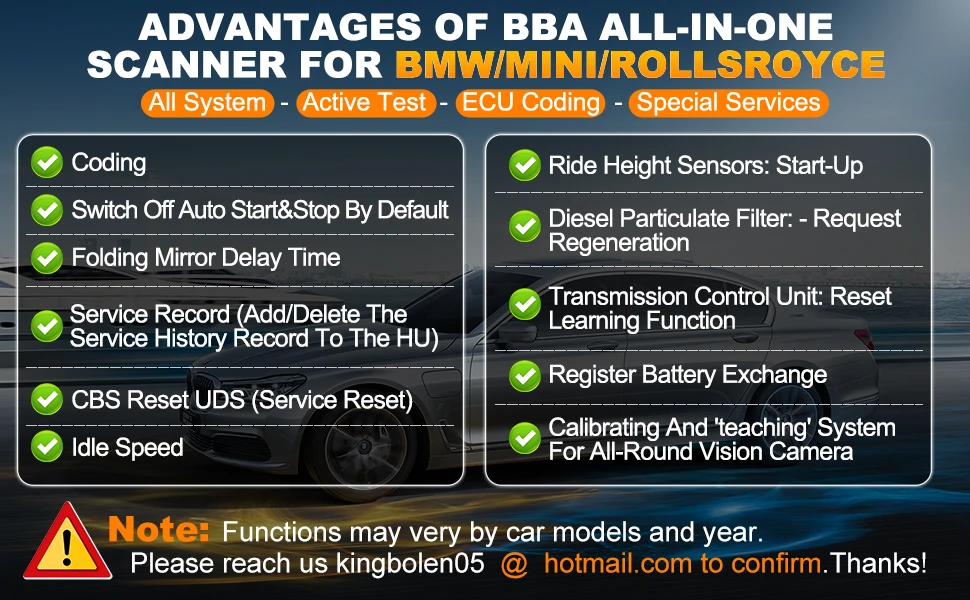 ADVANTAGES OF BBA ALL-IN-ONE SCANNER FOR BMW/MINI/ROLLSROYCE

All System - Active Test - ECU Coding - Special Services

Coding

Switch Off Auto Start&Stop By Default

Folding Mirror Delay Time

Service Record (Add/Delete The Service History Record To The HU)

CBS Reset UDS (Service Reset)

Idle Speed

Ride Height Sensors: Start-Up

Diesel Particulate Filter: - Request Regeneration

Transmission Control Unit: Reset Learning Function

Register Battery Exchange

Calibrating And 'teaching' System For All-Round Vision Camera

Note: Functions may very by car models and year.
Please reach us kingbolen05 @ hotmail.com to confirm.Thanks!